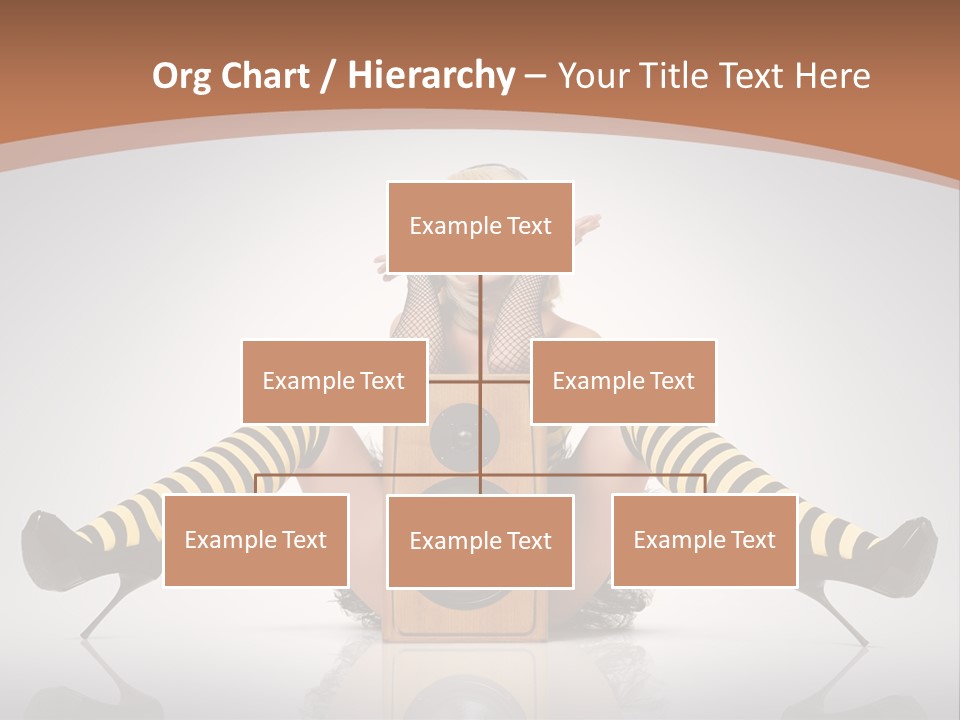 Org Chart / Hierarchy – Your Title Text Here

Example Text

Example Text

Example Text

Example Text

Example Text

Example Text